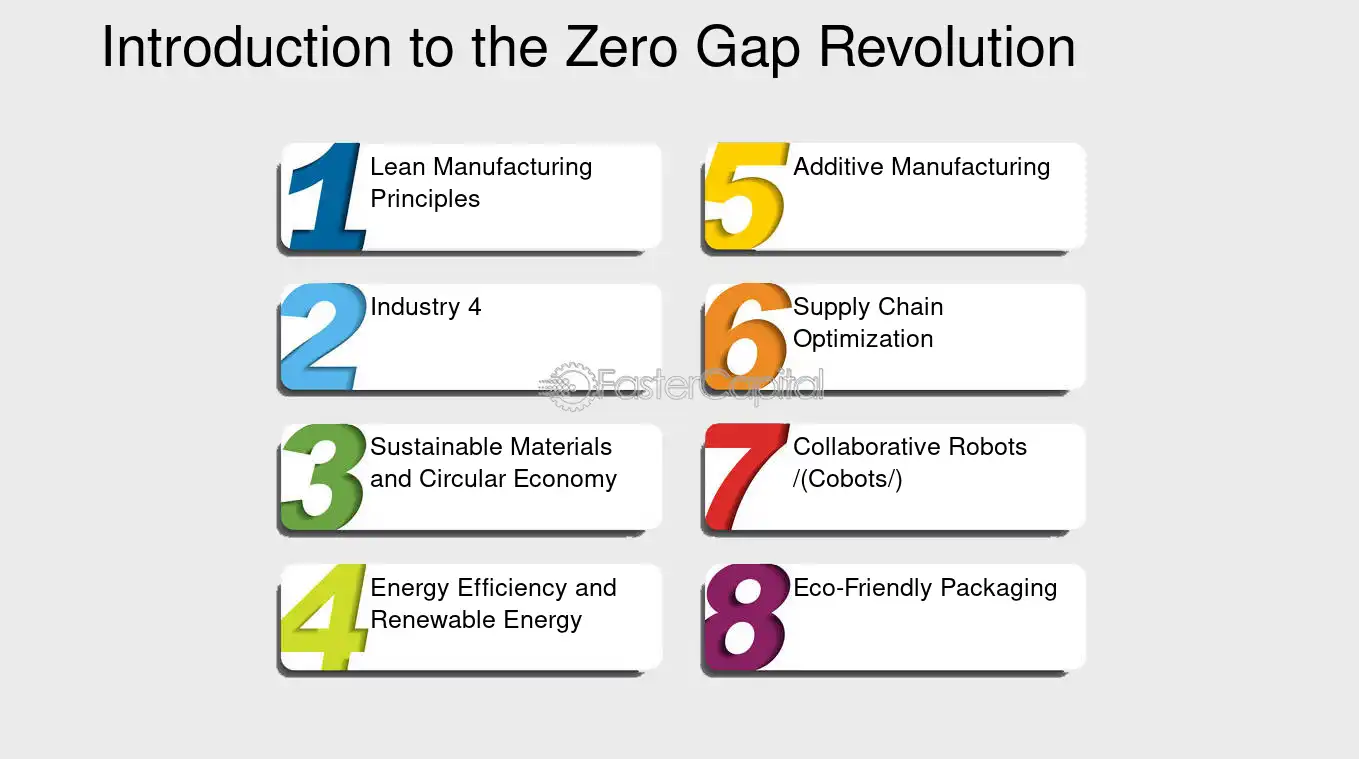 Introduction to the Zero Gap Revolution

1 Lean Manufacturing Principles

2 Industry 4

3 Sustainable Materials and Circular Economy

4 Energy Efficiency and Renewable Energy

5 Additive Manufacturing

6 Supply Chain Optimization

7 Collaborative Robots /(Cobots/)

8 Eco-Friendly Packaging

FasterCapital